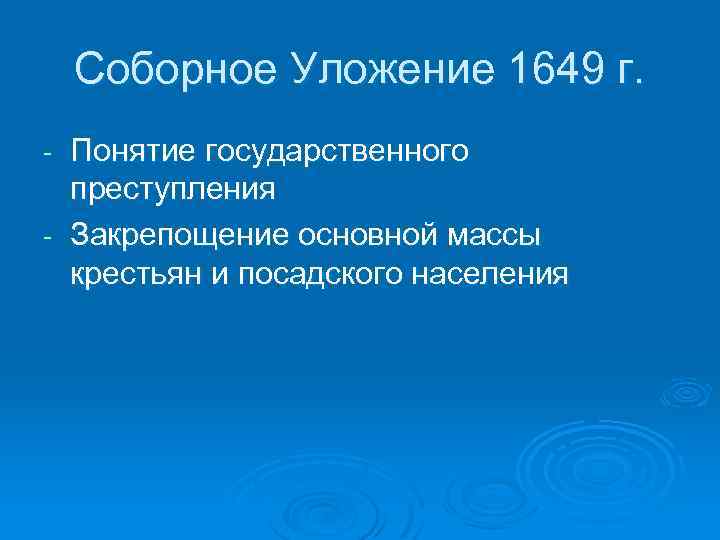 Соборное Уложение 1649 г.

- Понятие государственного преступления
- Закрепощение основной массы крестьян и посадского населения